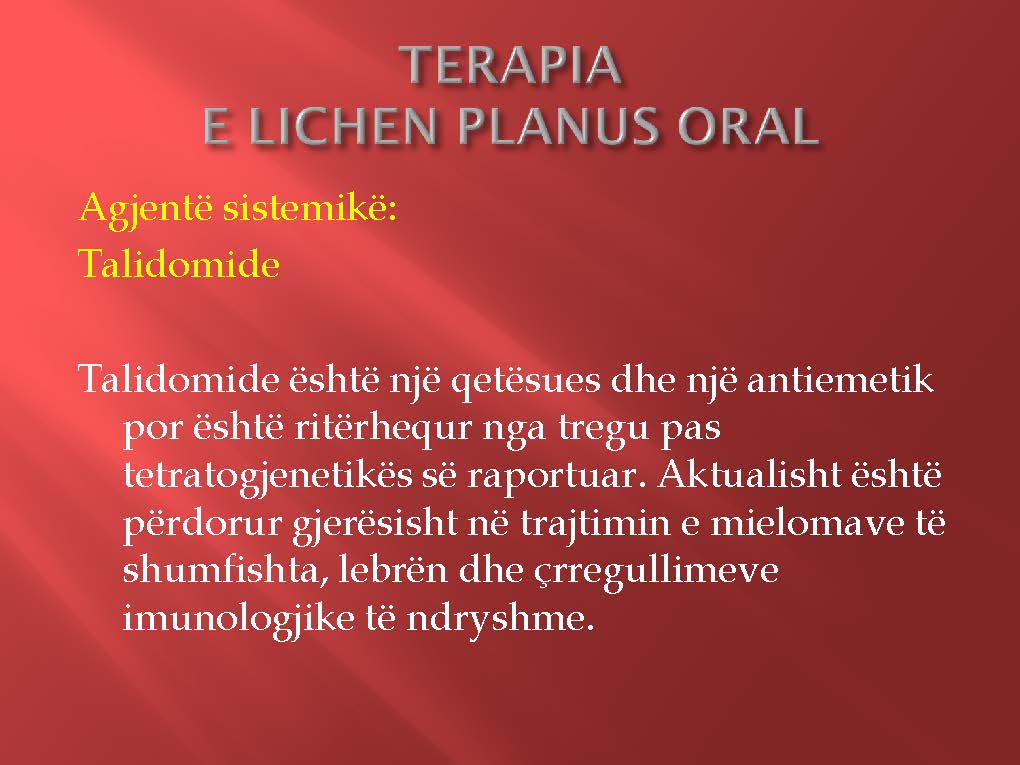 TERAPIA
E LICHEN PLANUS ORAL

Agjentë sistemikë:
Talidomide

Talidomide është një qetësues dhe një antiemetik por është ritërhequr nga tregu pas tetratogjenetikës së raportuar. Aktualisht është përdorur gjerësisht në trajtimin e mielomave të shumfishta, lebrën dhe çrregullimeve imunologjike të ndryshme.